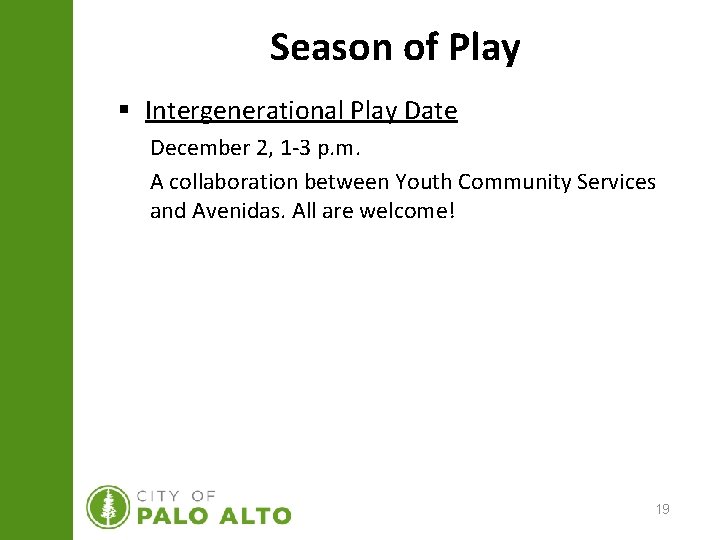 Season of Play

▪ Intergenerational Play Date

December 2, 1-3 p.m.

A collaboration between Youth Community Services and Avenidas. All are welcome!

CITY OF
PALO ALTO

19